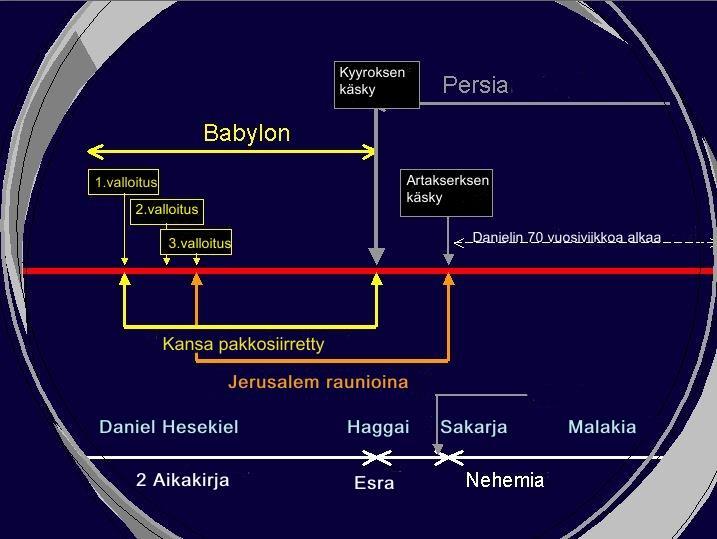 Kyyroksen käsky

Persia

Babylon

1.valloitus

2.valloitus

3.valloitus

Artakserksen käsky

Danielin 70 vuosiviikkoa alkaa

Kansa pakkosiirretty

Jerusalem raunioina

Daniel Hesekiel

Haggai

Sakarja

Malakia

2 Aikakirja

Esra

Nehemia